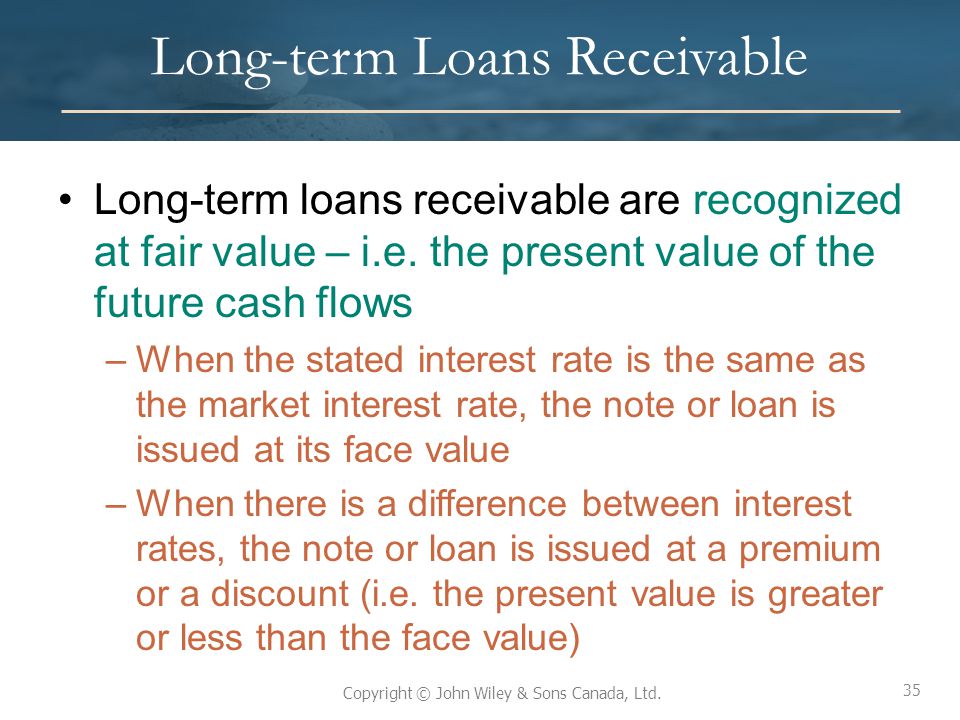 Long-term Loans Receivable

• Long-term loans receivable are recognized at fair value – i.e. the present value of the future cash flows

– When the stated interest rate is the same as the market interest rate, the note or loan is issued at its face value

– When there is a difference between interest rates, the note or loan is issued at a premium or a discount (i.e. the present value is greater or less than the face value)

Copyright © John Wiley & Sons Canada, Ltd.

35